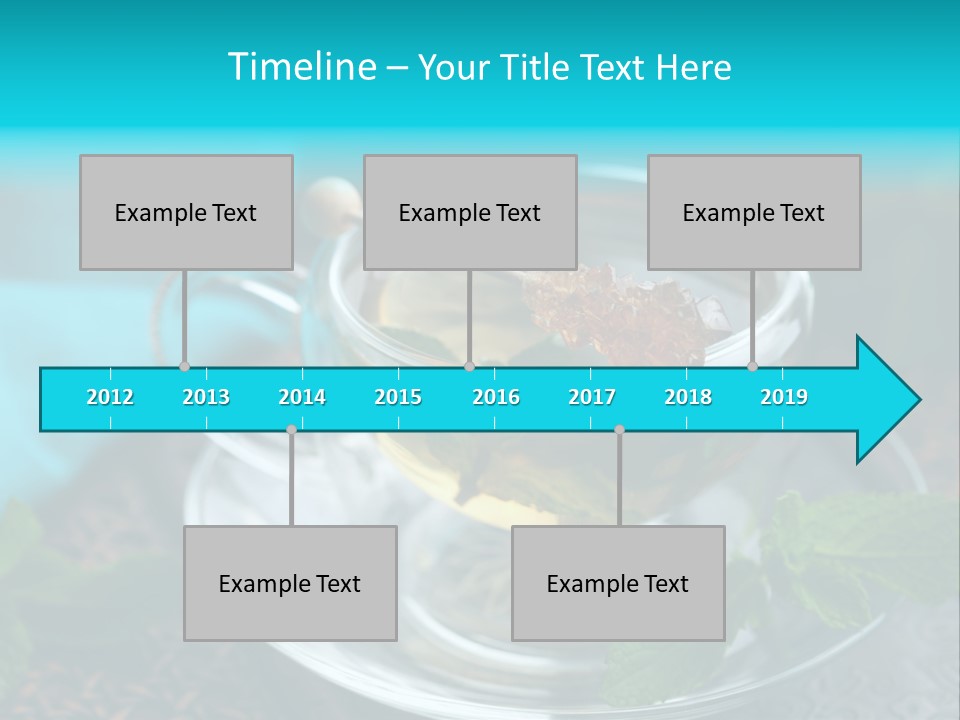 Timeline – Your Title Text Here

Example Text

Example Text

Example Text

2012 2013 2014 2015 2016 2017 2018 2019

Example Text

Example Text